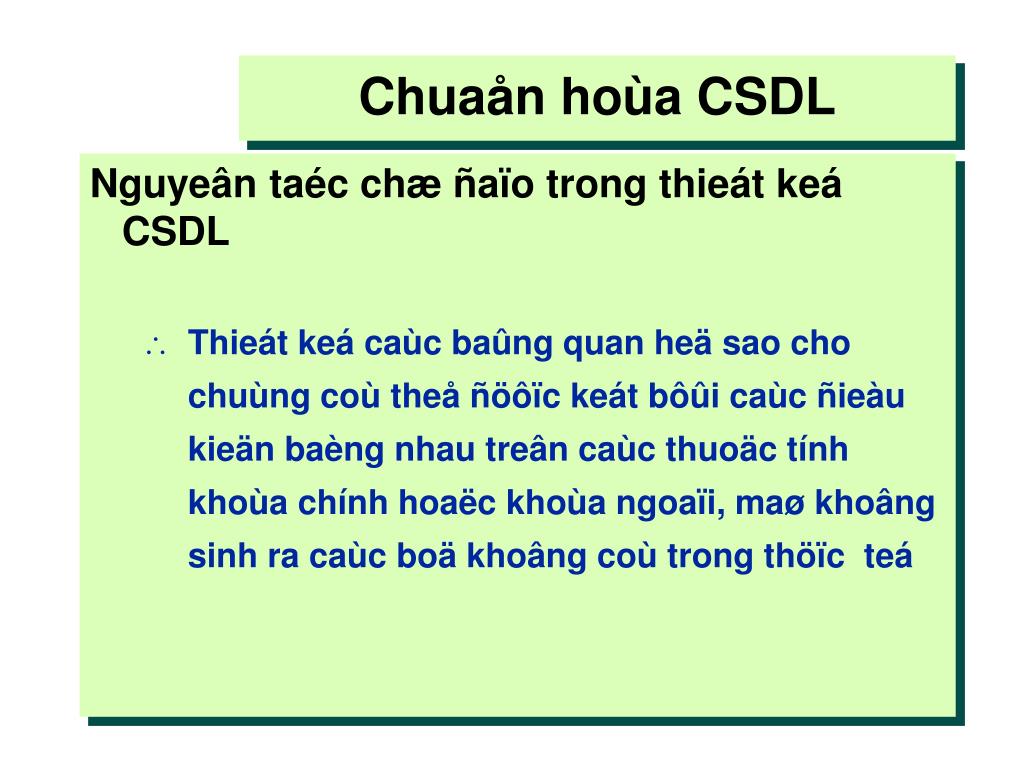 Chuaån hoùa CSDL

Nguyeân taéc chæ ñaïo trong thieát keá CSDL

∴ Thieát keá caùc baûng quan heä sao cho chuùng coù theå ñöôïc keát bôûi caùc ñieàu kieän baèng nhau treân caùc thuoäc tính khoùa chính hoaëc khoùa ngoaïi, maø khoâng sinh ra caùc boä khoâng coù trong thöïc teá